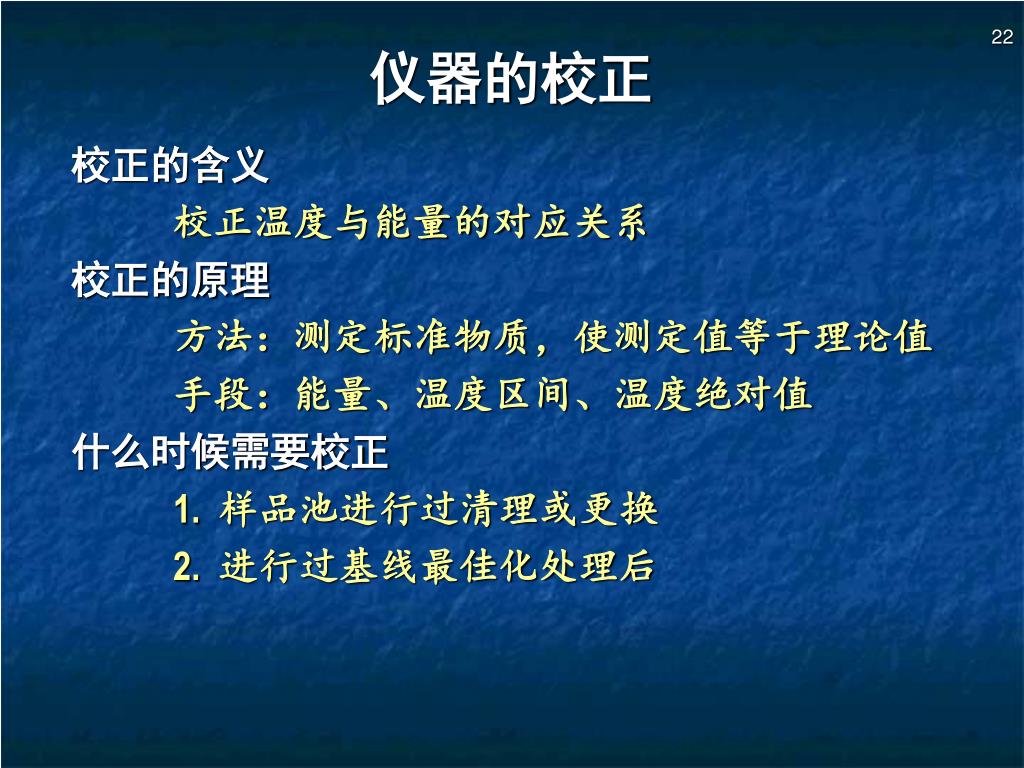 22

仪器的校正

校正的含义

校正温度与能量的对应关系

校正的原理

方法：测定标准物质，使测定值等于理论值

手段：能量、温度区间、温度绝对值

什么时候需要校正

1. 样品池进行过清理或更换

2. 进行过基线最佳化处理后